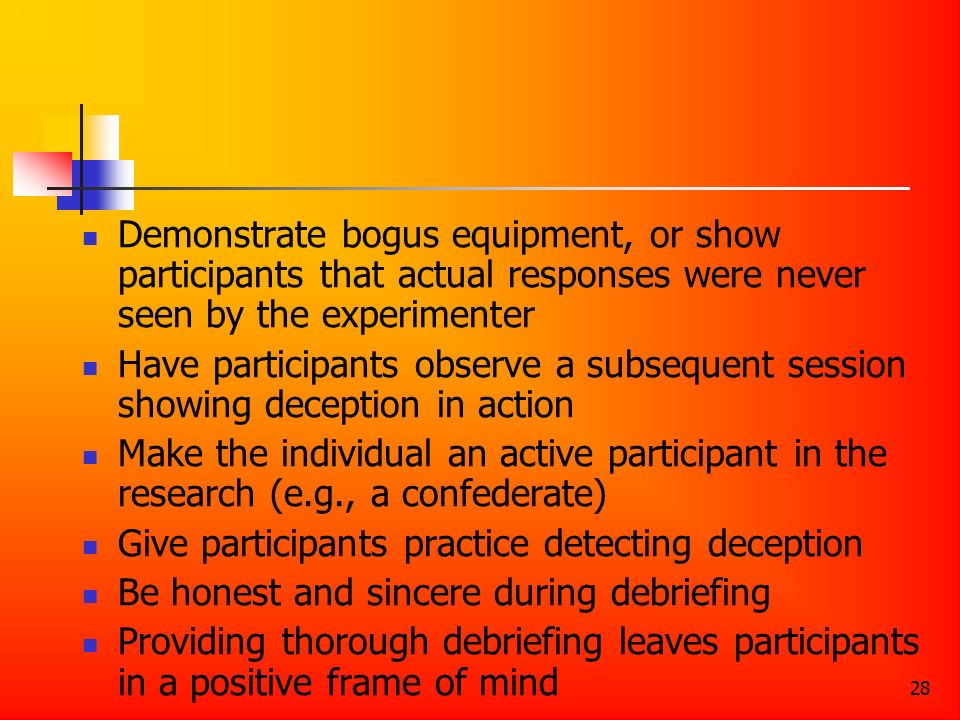 - Demonstrate bogus equipment, or show participants that actual responses were never seen by the experimenter
- Have participants observe a subsequent session showing deception in action
- Make the individual an active participant in the research (e.g., a confederate)
- Give participants practice detecting deception
- Be honest and sincere during debriefing
- Providing thorough debriefing leaves participants in a positive frame of mind

28